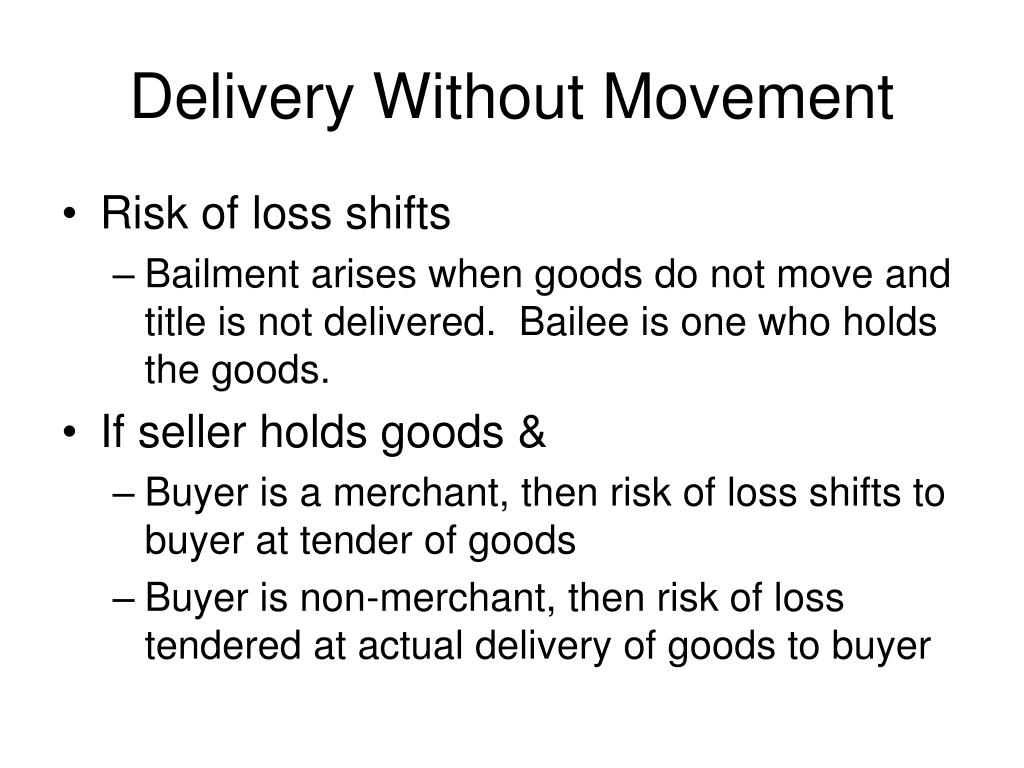 Delivery Without Movement

• Risk of loss shifts
  – Bailment arises when goods do not move and title is not delivered.  Bailee is one who holds the goods.
• If seller holds goods &
  – Buyer is a merchant, then risk of loss shifts to buyer at tender of goods
  – Buyer is non-merchant, then risk of loss tendered at actual delivery of goods to buyer